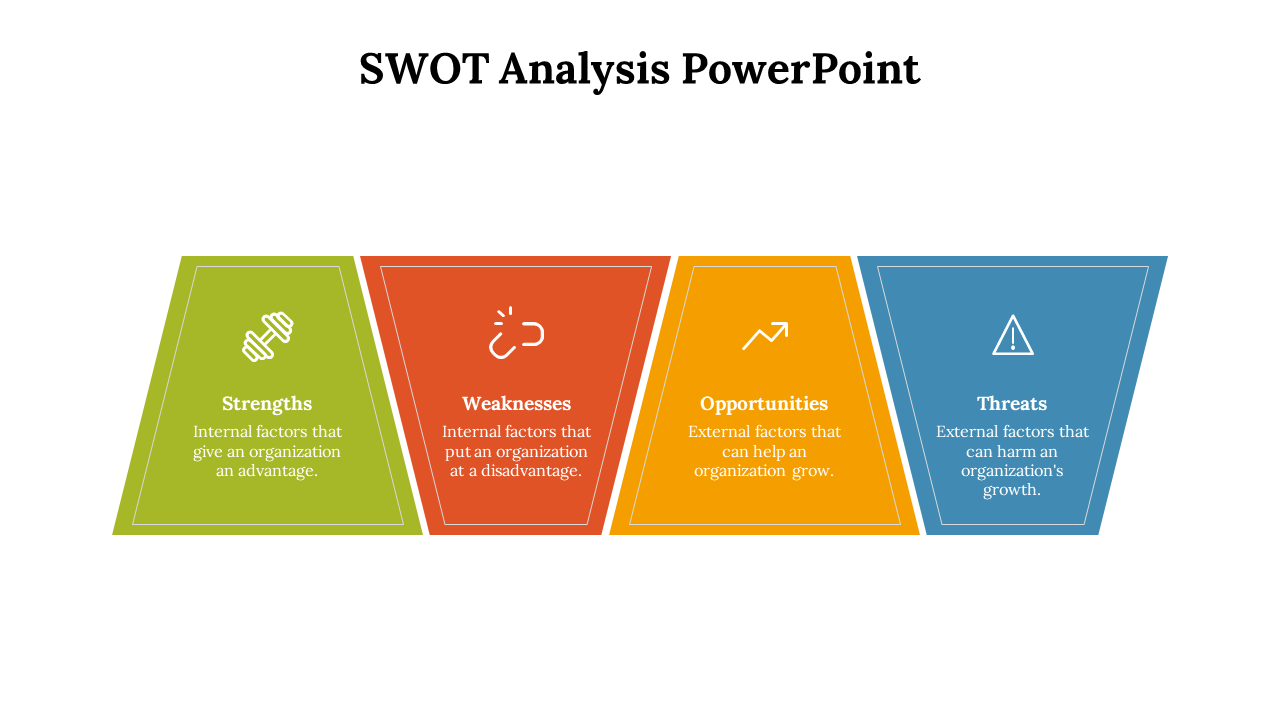 SWOT Analysis PowerPoint

Strengths
Internal factors that give an organization an advantage.

Weaknesses
Internal factors that put an organization at a disadvantage.

Opportunities
External factors that can help an organization grow.

Threats
External factors that can harm an organization's growth.